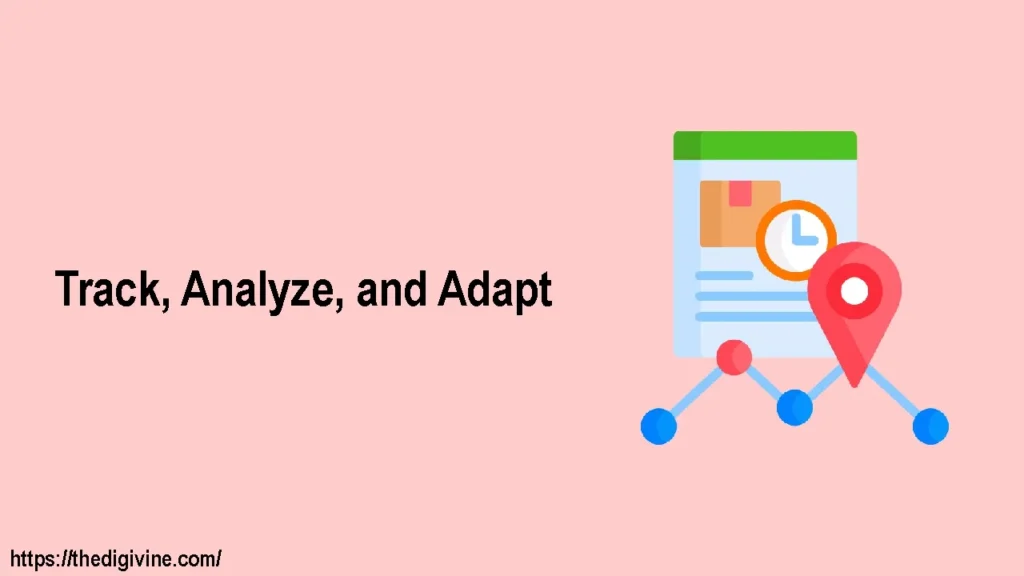 Track, Analyze, and Adapt

https://thedigivine.com/